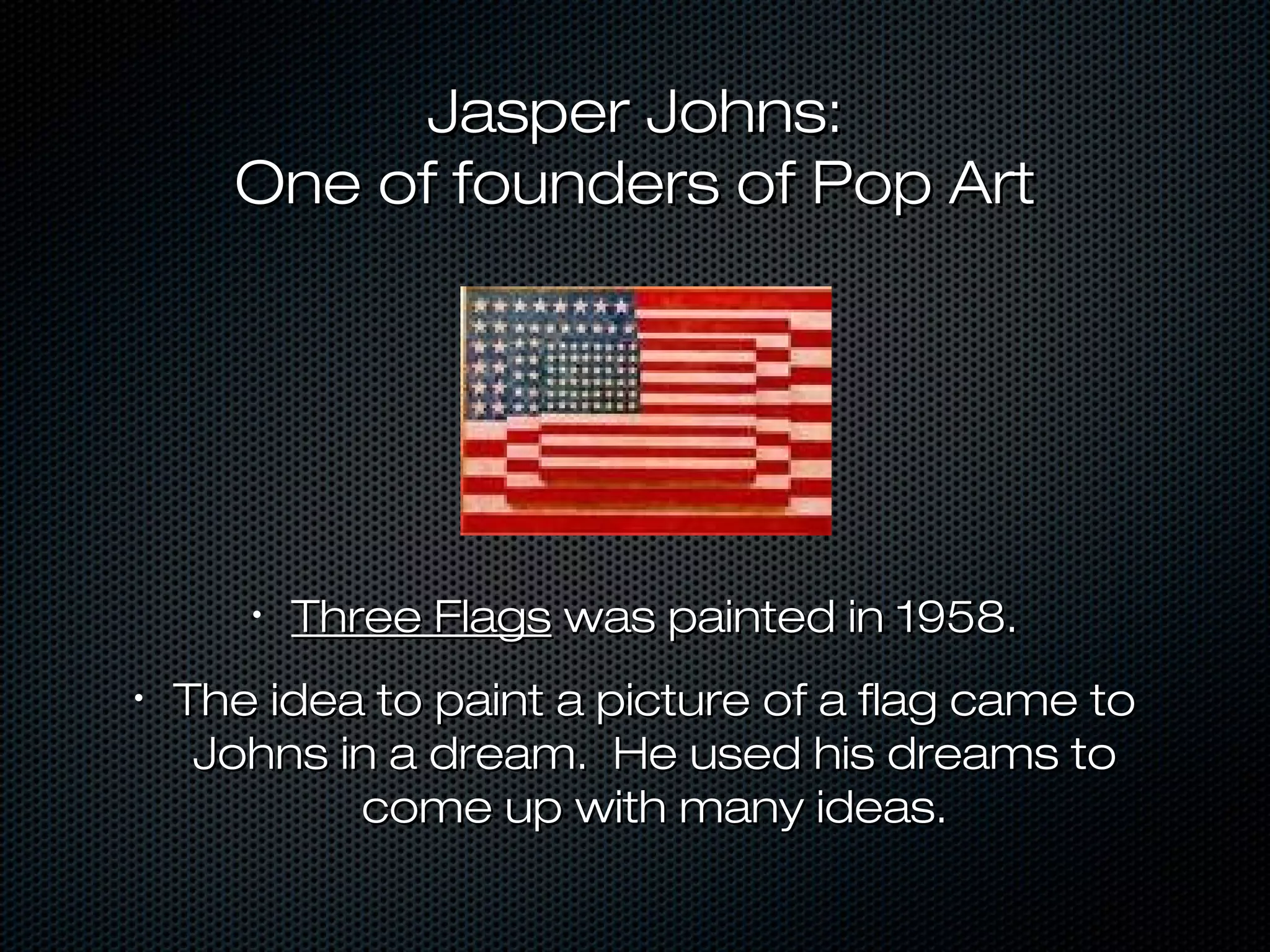 Jasper Johns:
One of founders of Pop Art

• Three Flags was painted in 1958.

• The idea to paint a picture of a flag came to Johns in a dream. He used his dreams to come up with many ideas.